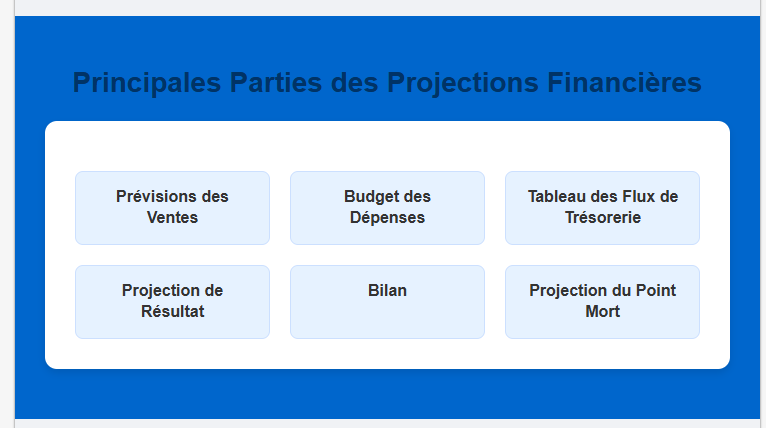 Principales Parties des Projections Financières

Prévisions des Ventes

Budget des Dépenses

Tableau des Flux de Trésorerie

Projection de Résultat

Bilan

Projection du Point Mort